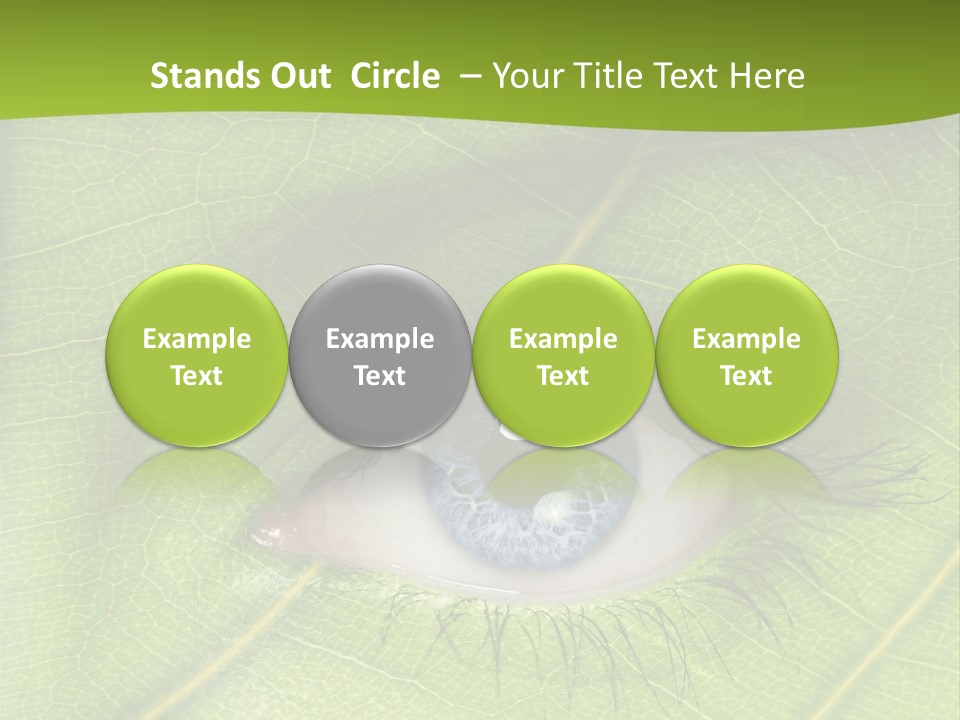 Stands Out Circle – Your Title Text Here

Example Text

Example Text

Example Text

Example Text